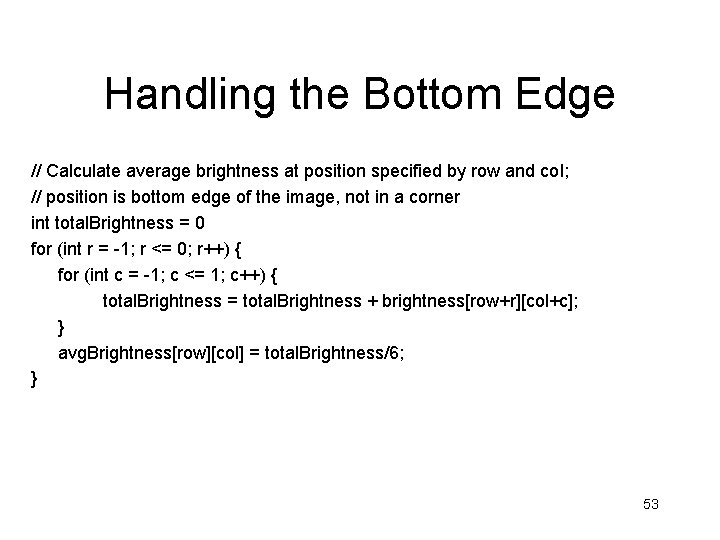 Handling the Bottom Edge

// Calculate average brightness at position specified by row and col;
// position is bottom edge of the image, not in a corner
int totalBrightness = 0
for (int r = -1; r <= 0; r++) {
    for (int c = -1; c <= 1; c++) {
        totalBrightness = totalBrightness + brightness[row+r][col+c];
    }
    avgBrightness[row][col] = totalBrightness/6;
}

53